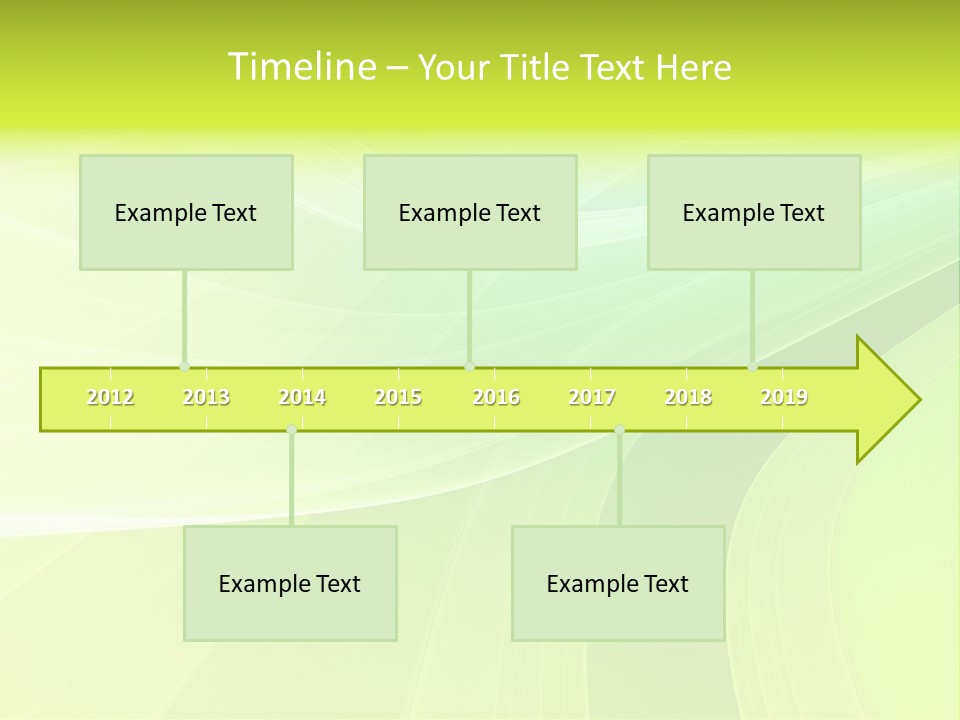 Timeline – Your Title Text Here

Example Text

Example Text

Example Text

2012 2013 2014 2015 2016 2017 2018 2019

Example Text

Example Text